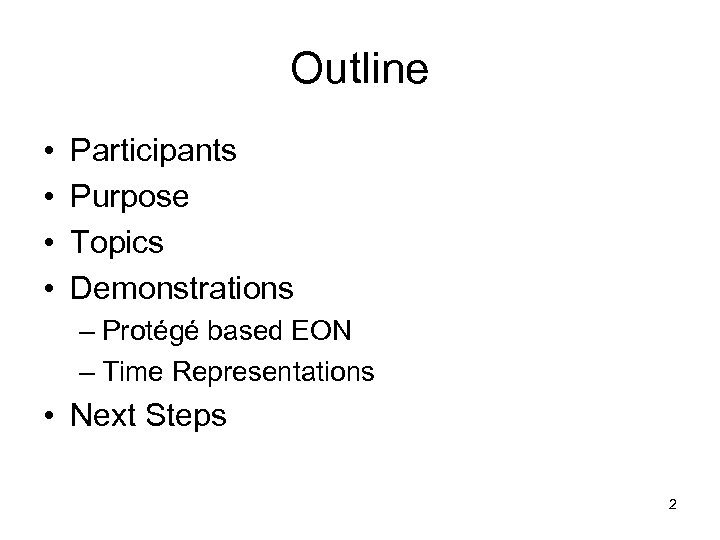 Outline

• Participants
• Purpose
• Topics
• Demonstrations
– Protégé based EON
– Time Representations
• Next Steps

2